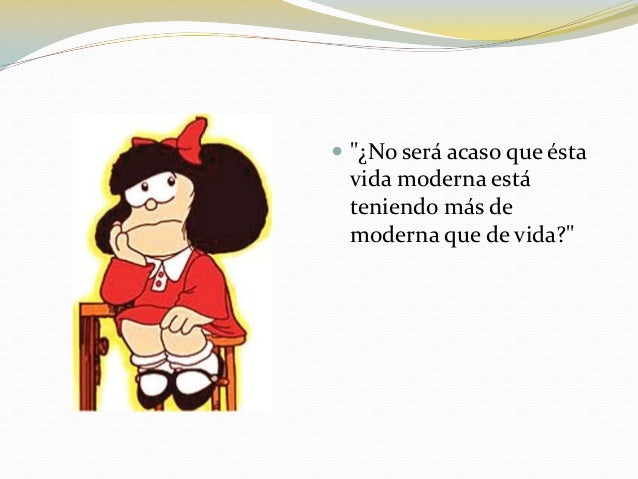 "¿No será acaso que ésta vida moderna está teniendo más de moderna que de vida?"